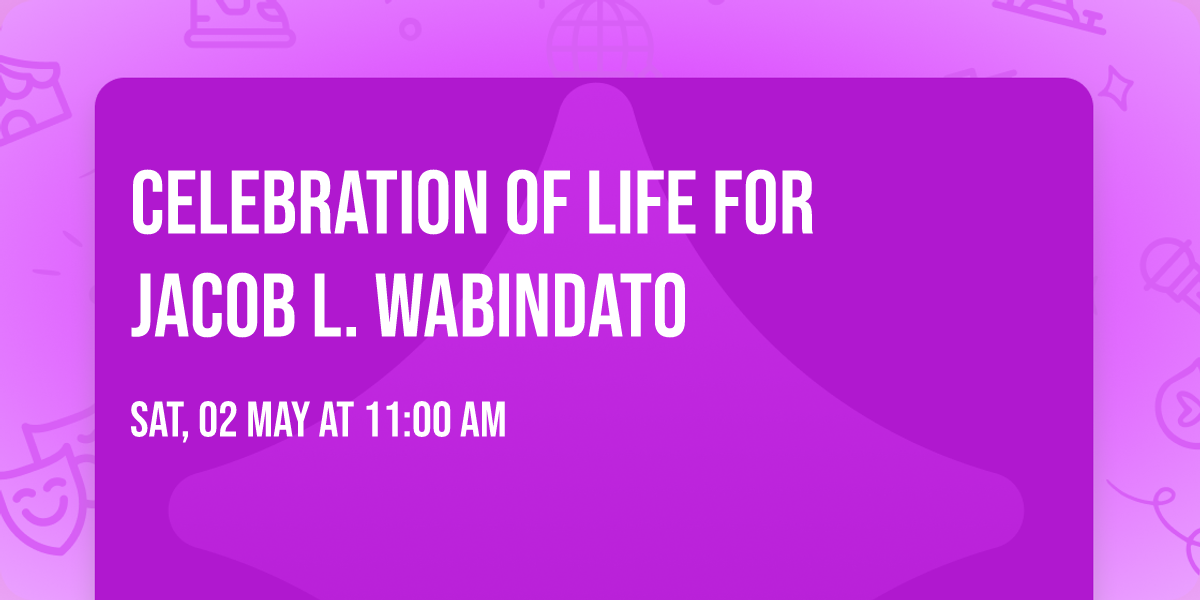 CELEBRATION OF LIFE FOR JACOB L. WABINDATO

SAT, 02 MAY AT 11:00 AM